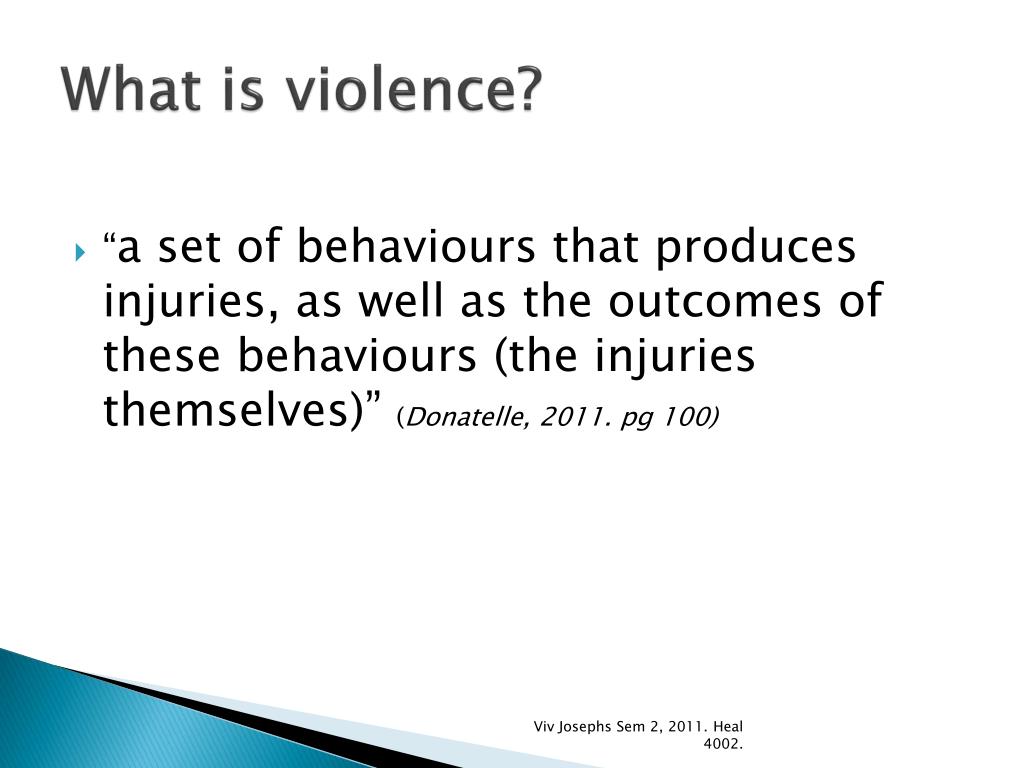 What is violence?

“a set of behaviours that produces injuries, as well as the outcomes of these behaviours (the injuries themselves)” (Donatelle, 2011. pg 100)

Viv Josephs Sem 2, 2011. Heal 4002.